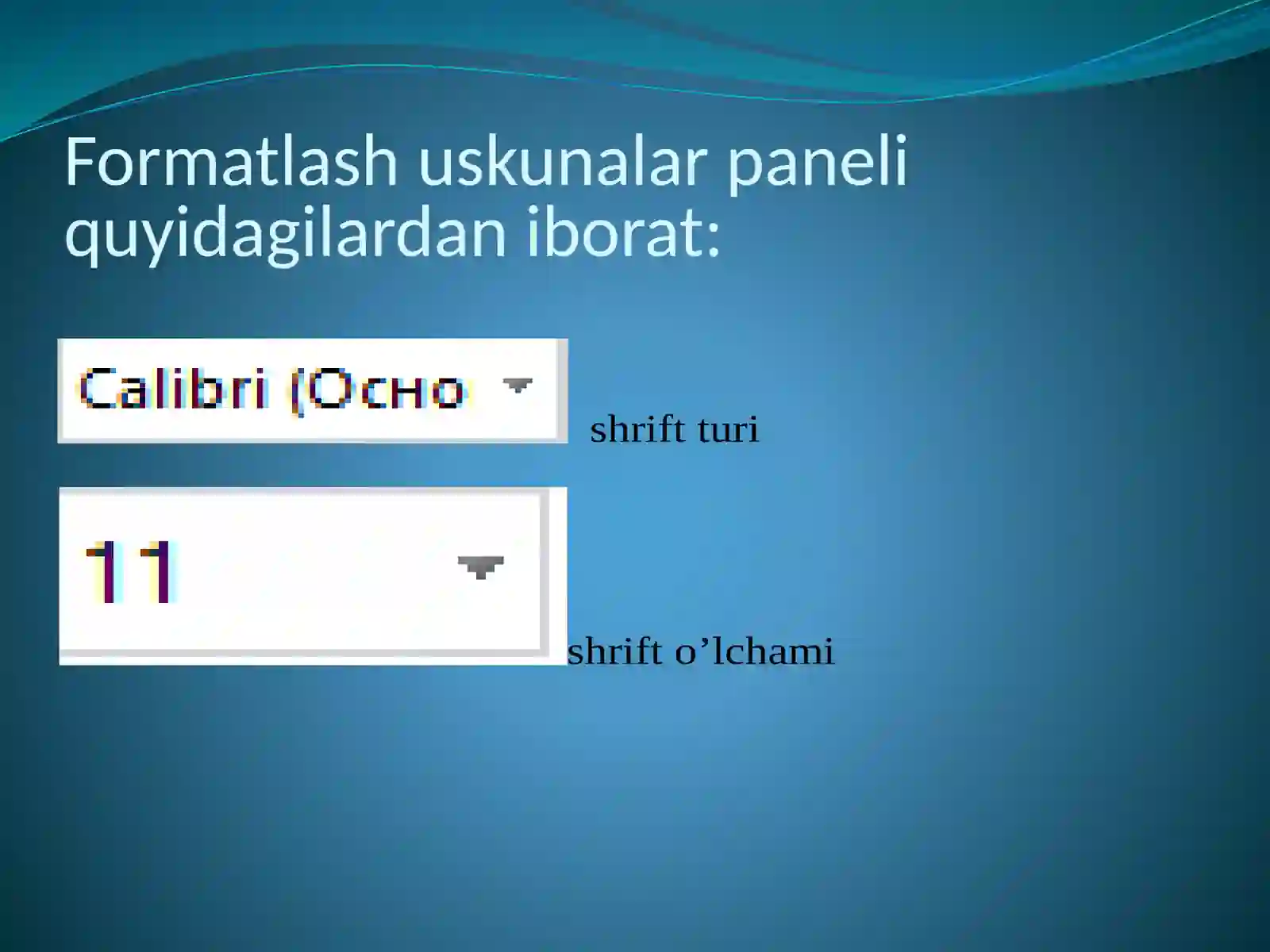 Formatlash uskunalar paneli quyidagilardan iborat:

Calibri (Осно

shrift turi

11

shrift o’lchami